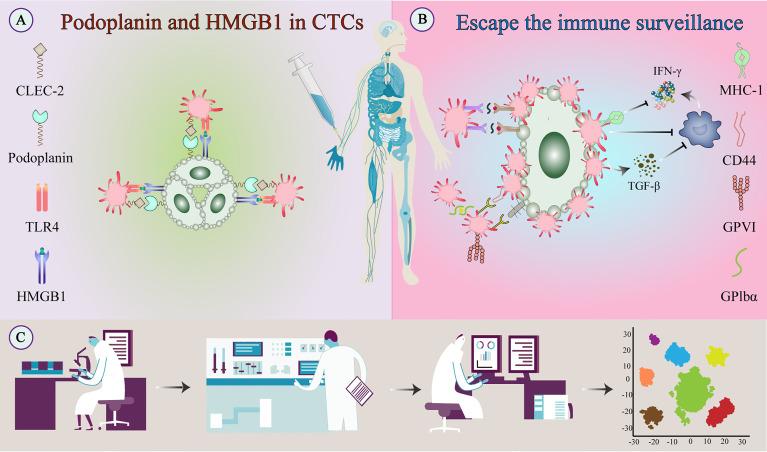 A Podoplanin and HMGB1 in CTCs

CLEC-2

Podoplanin

TLR4

HMGB1

B Escape the immune surveillance

IFN-γ

TGF-β

MHC-1

CD44

GPVI

GPIbα

C

30
20
10
0
-10
-20
-30

-30 -20 -10 0 10 20 30